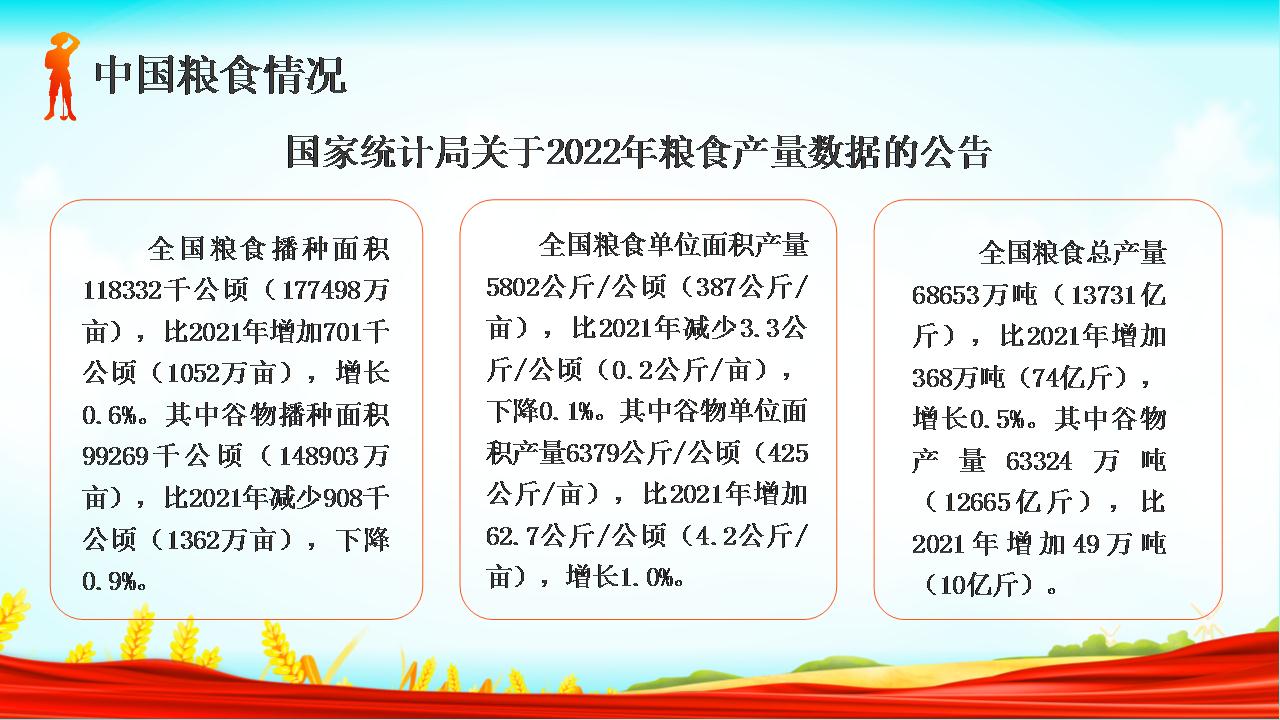 中国粮食情况

国家统计局关于2022年粮食产量数据的公告

全国粮食播种面积118332千公顷（177498万亩），比2021年增加701千公顷（1052万亩），增长0.6%。其中谷物播种面积99269千公顷（148903万亩），比2021年减少908千公顷（1362万亩），下降0.9%。

全国粮食单位面积产量5802公斤/公顷（387公斤/亩），比2021年减少3.3公斤/公顷（0.2公斤/亩），下降0.1%。其中谷物单位面积产量6379公斤/公顷（425公斤/亩），比2021年增加62.7公斤/公顷（4.2公斤/亩），增长1.0%。

全国粮食总产量68653万吨（13731亿斤），比2021年增加368万吨（74亿斤），增长0.5%。其中谷物产量63324万吨（12665亿斤），比2021年增加49万吨（10亿斤）。